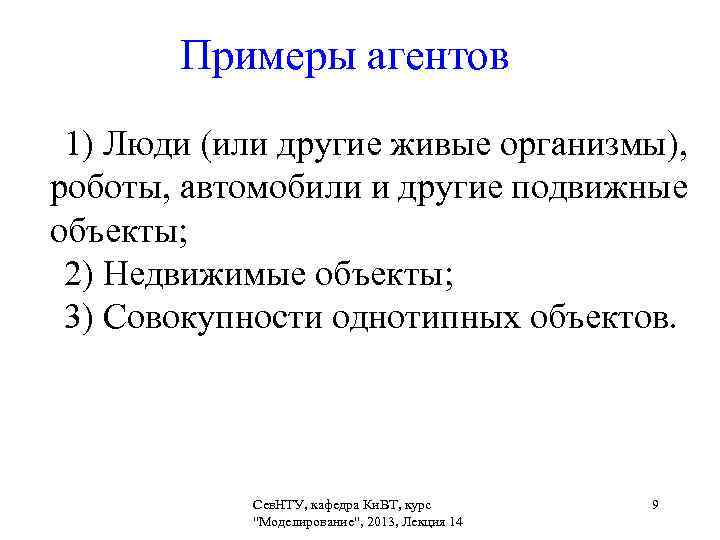 Примеры агентов

1) Люди (или другие живые организмы), роботы, автомобили и другие подвижные объекты;

2) Недвижимые объекты;

3) Совокупности однотипных объектов.

СевНТУ, кафедра КиВТ, курс "Моделирование", 2013, Лекция 14

9